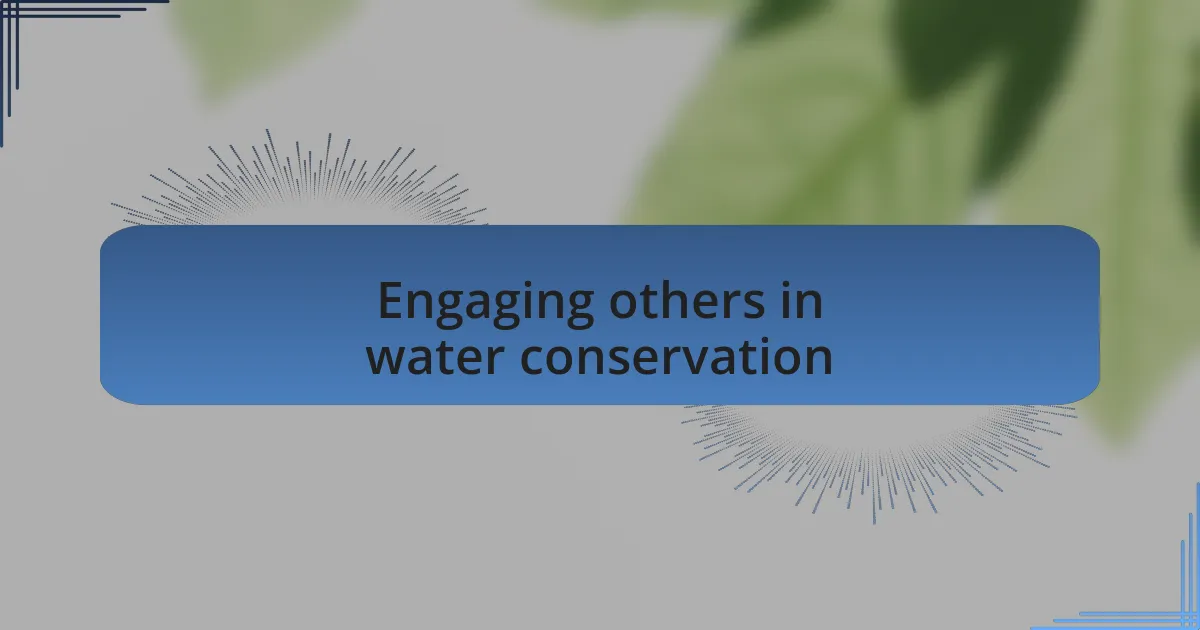 Engaging others in water conservation